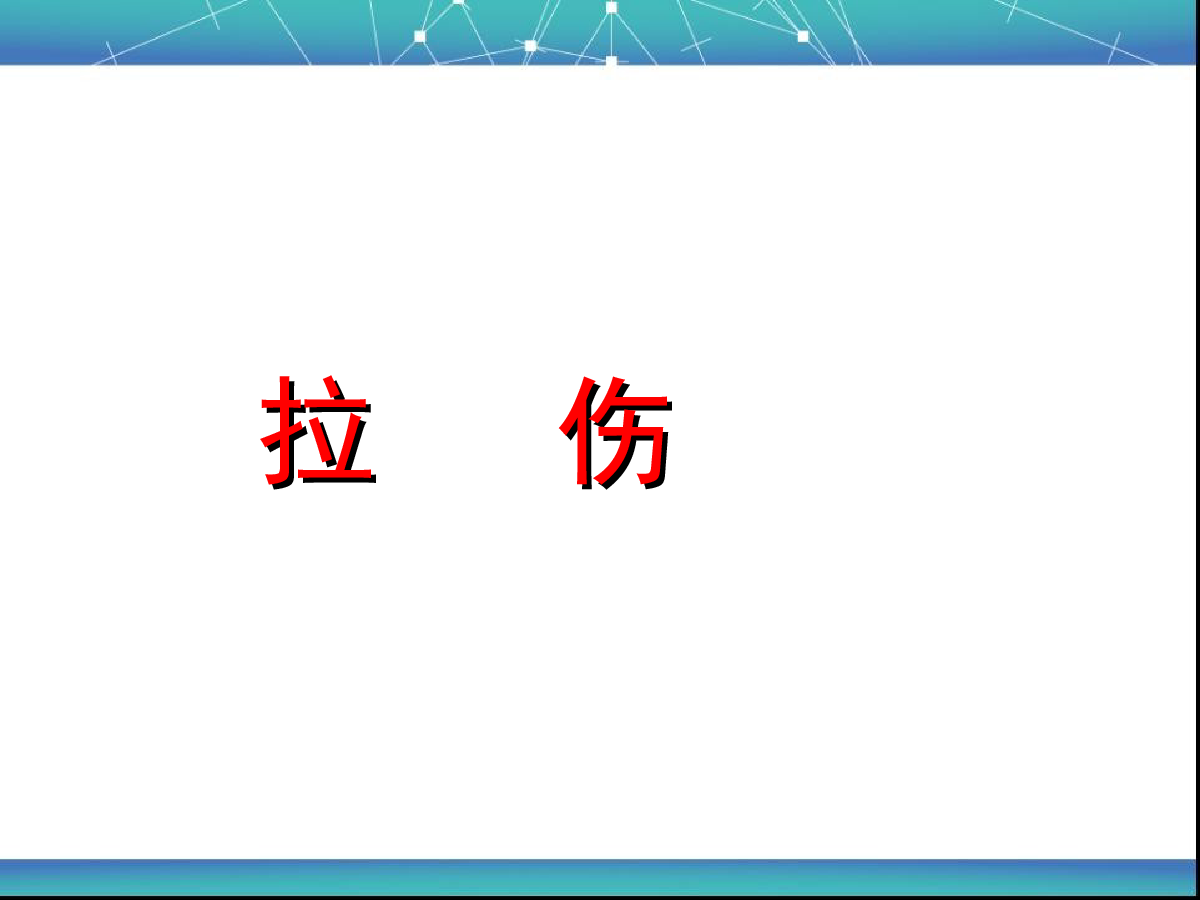 拉　伤